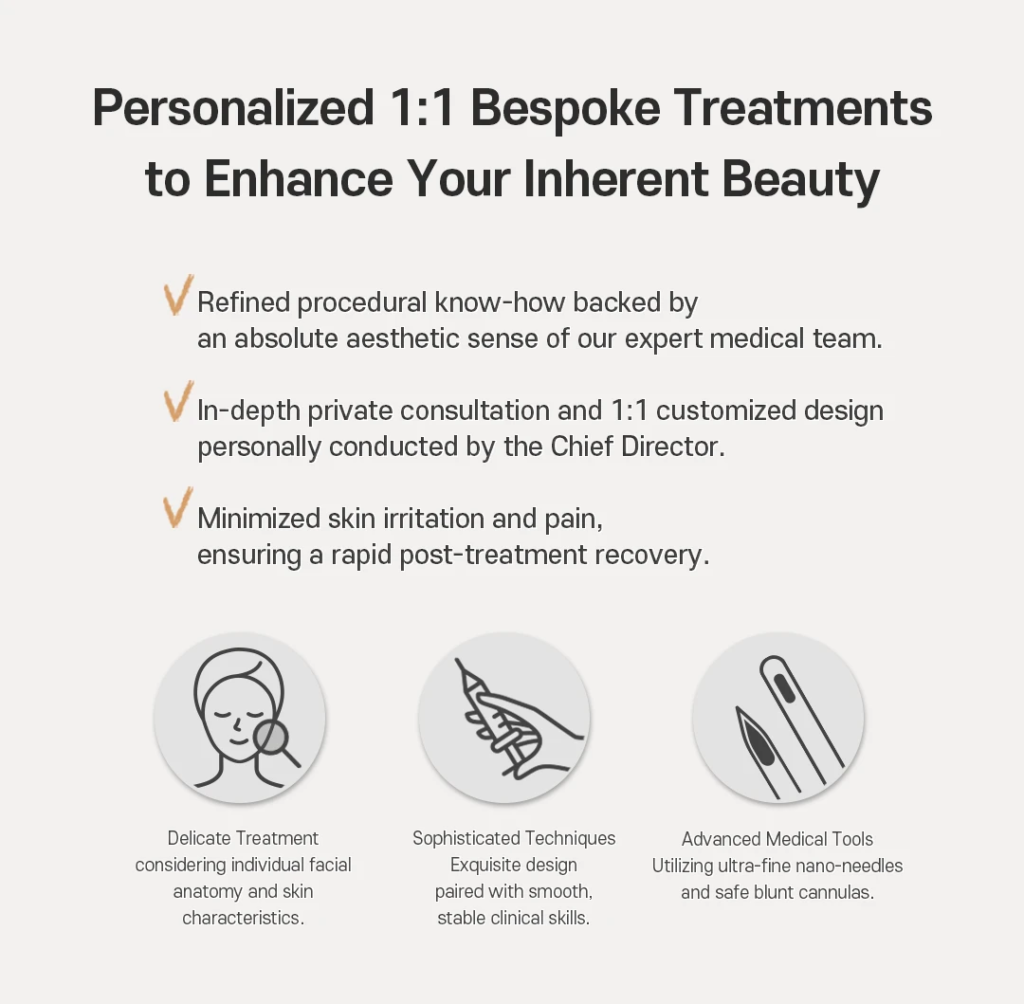 Personalized 1:1 Bespoke Treatments to Enhance Your Inherent Beauty

✓ Refined procedural know-how backed by an absolute aesthetic sense of our expert medical team.

✓ In-depth private consultation and 1:1 customized design personally conducted by the Chief Director.

✓ Minimized skin irritation and pain, ensuring a rapid post-treatment recovery.

Delicate Treatment
considering individual facial anatomy and skin characteristics.

Sophisticated Techniques
Exquisite design paired with smooth, stable clinical skills.

Advanced Medical Tools
Utilizing ultra-fine nano-needles and safe blunt cannulas.